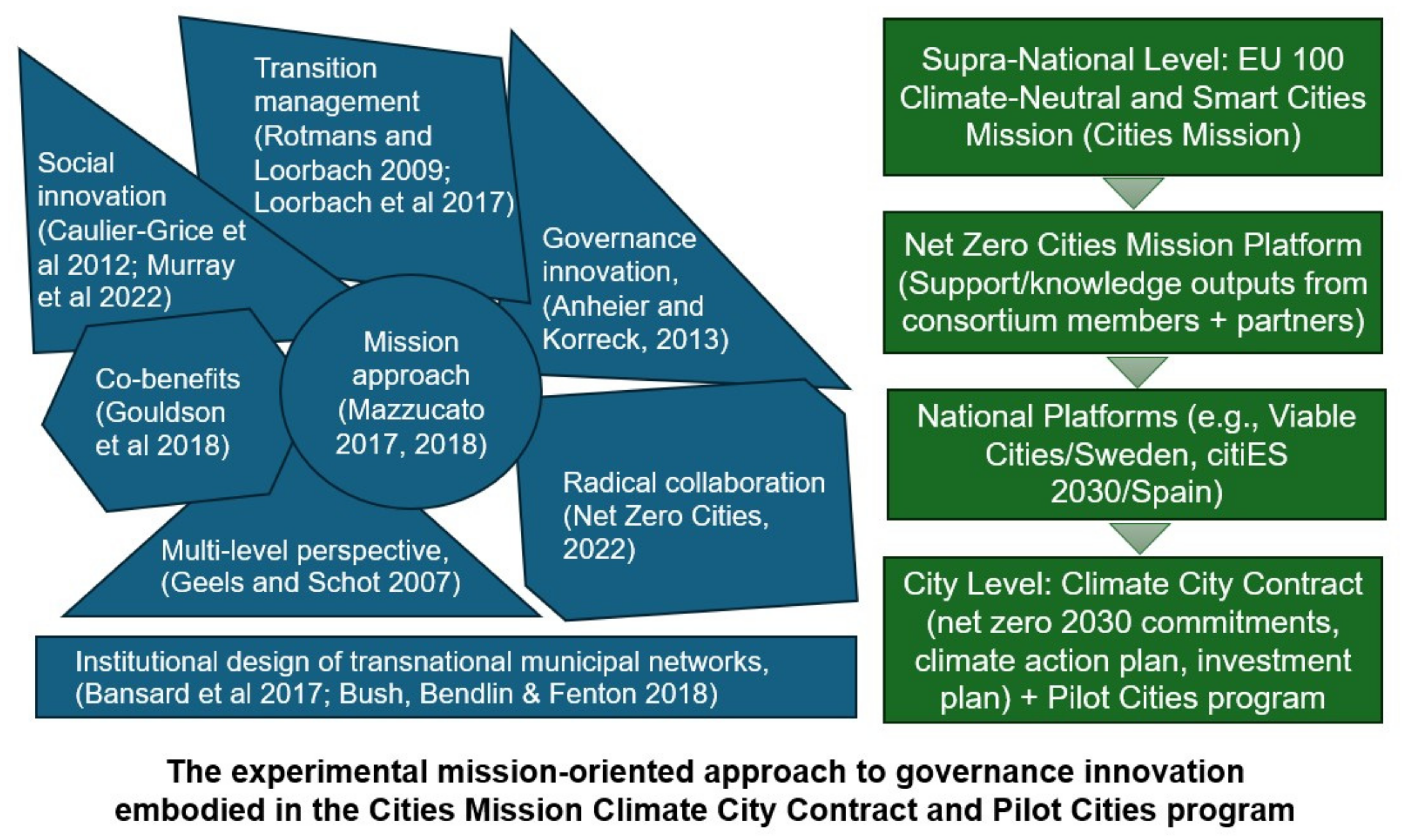 Social innovation (Caulier-Grice et al 2012; Murray et al 2022)

Transition management (Rotmans and Loorbach 2009; Loorbach et al 2017)

Governance innovation, (Anheier and Korreck, 2013)

Co-benefits (Gouldson et al 2018)

Mission approach (Mazzucato 2017, 2018)

Radical collaboration (Net Zero Cities, 2022)

Multi-level perspective, (Geels and Schot 2007)

Institutional design of transnational municipal networks, (Bansard et al 2017; Bush, Bendlin & Fenton 2018)

Supra-National Level: EU 100 Climate-Neutral and Smart Cities Mission (Cities Mission)

Net Zero Cities Mission Platform (Support/knowledge outputs from consortium members + partners)

National Platforms (e.g., Viable Cities/Sweden, citiES 2030/Spain)

City Level: Climate City Contract (net zero 2030 commitments, climate action plan, investment plan) + Pilot Cities program

The experimental mission-oriented approach to governance innovation embodied in the Cities Mission Climate City Contract and Pilot Cities program